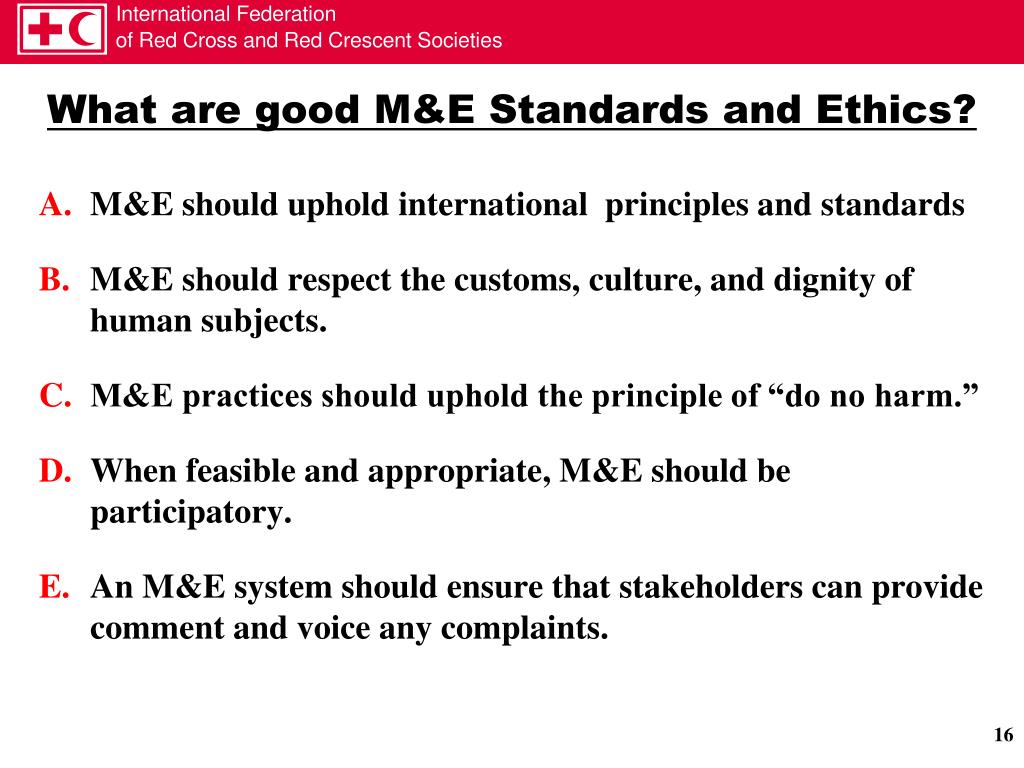 International Federation
of Red Cross and Red Crescent Societies

What are good M&E Standards and Ethics?

A. M&E should uphold international principles and standards

B. M&E should respect the customs, culture, and dignity of human subjects.

C. M&E practices should uphold the principle of “do no harm.”

D. When feasible and appropriate, M&E should be participatory.

E. An M&E system should ensure that stakeholders can provide comment and voice any complaints.

16